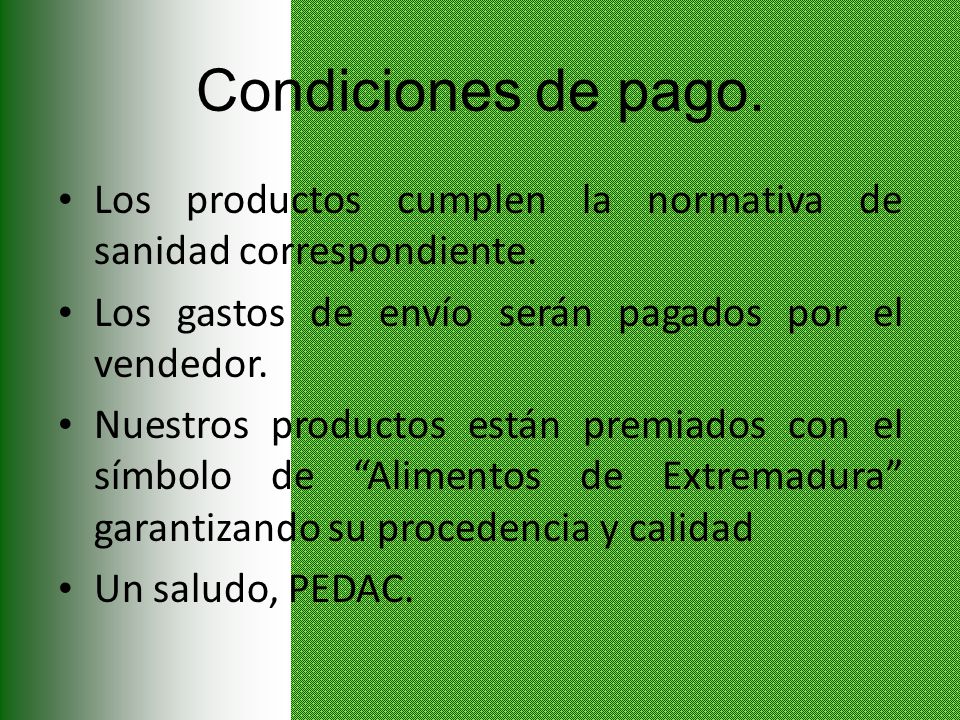 Condiciones de pago.

• Los productos cumplen la normativa de sanidad correspondiente.

• Los gastos de envío serán pagados por el vendedor.

• Nuestros productos están premiados con el símbolo de “Alimentos de Extremadura” garantizando su procedencia y calidad

• Un saludo, PEDAC.